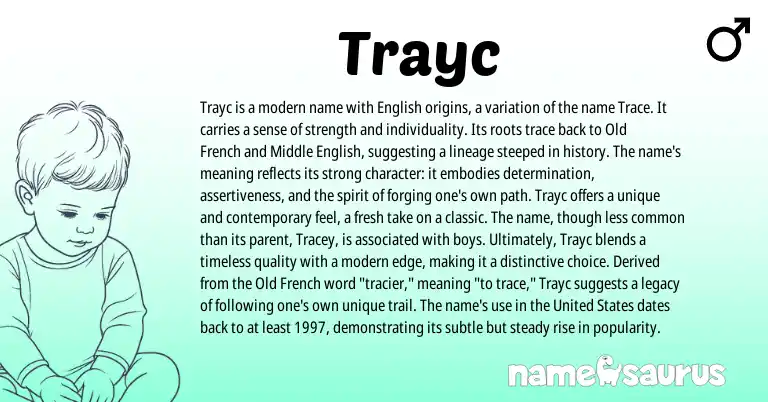 Trayc

♂

Trayc is a modern name with English origins, a variation of the name Trace. It carries a sense of strength and individuality. Its roots trace back to Old French and Middle English, suggesting a lineage steeped in history. The name's meaning reflects its strong character: it embodies determination, assertiveness, and the spirit of forging one's own path. Trayc offers a unique and contemporary feel, a fresh take on a classic. The name, though less common than its parent, Tracey, is associated with boys. Ultimately, Trayc blends a timeless quality with a modern edge, making it a distinctive choice. Derived from the Old French word "tracier," meaning "to trace," Trayc suggests a legacy of following one's own unique trail. The name's use in the United States dates back to at least 1997, demonstrating its subtle but steady rise in popularity.

namesaurus